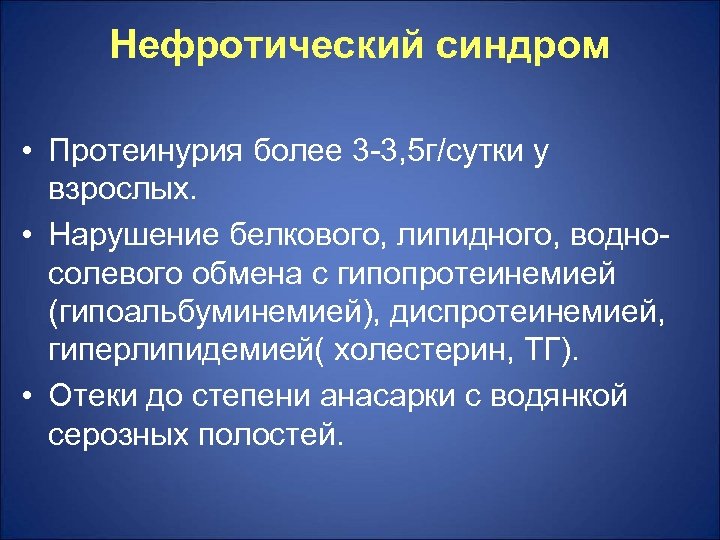 Нефротический синдром

• Протеинурия более 3-3,5г/сутки у взрослых.

• Нарушение белкового, липидного, водно-солевого обмена с гипопротеинемией (гипоальбуминемией), диспротеинемией, гиперлипидемией( холестерин, ТГ).

• Отеки до степени анасарки с водянкой серозных полостей.